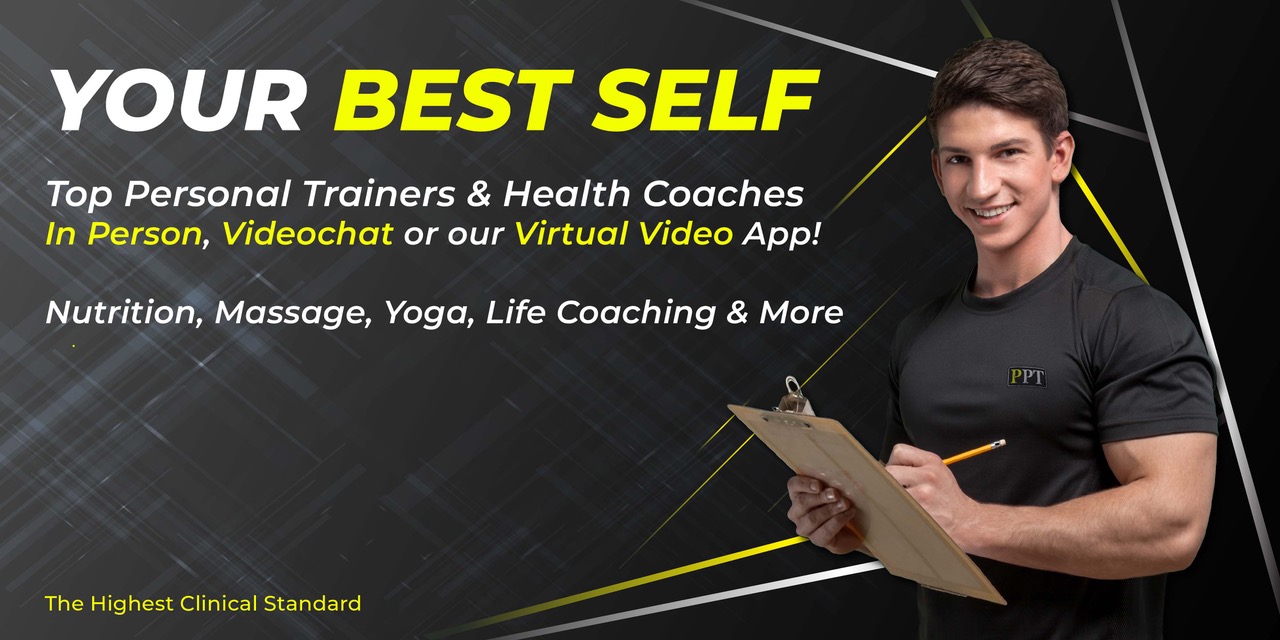 YOUR BEST SELF

Top Personal Trainers & Health Coaches
In Person, Videochat or our Virtual Video App!

Nutrition, Massage, Yoga, Life Coaching & More

PPT

The Highest Clinical Standard